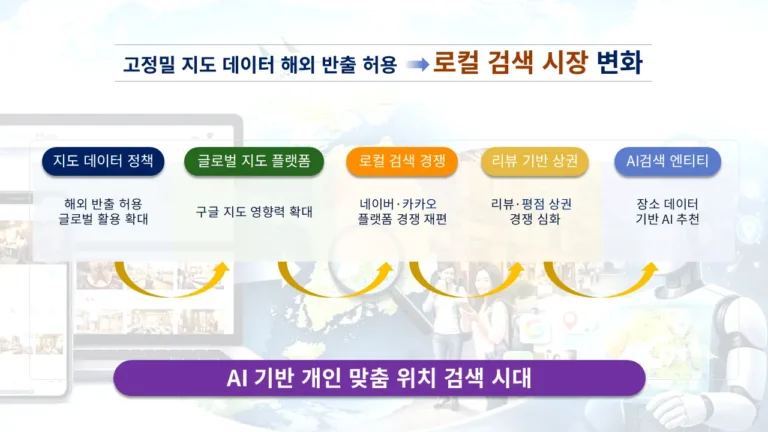 고정밀 지도 데이터 해외 반출 허용 → 로컬 검색 시장 변화

지도 데이터 정책

해외 반출 허용
글로벌 활용 확대

글로벌 지도 플랫폼

구글 지도 영향력 확대

로컬 검색 경쟁

네이버·카카오
플랫폼 경쟁 재편

리뷰 기반 상권

리뷰·평점 상권
경쟁 심화

AI검색 엔티티

장소 데이터
기반 AI 추천

AI 기반 개인 맞춤 위치 검색 시대